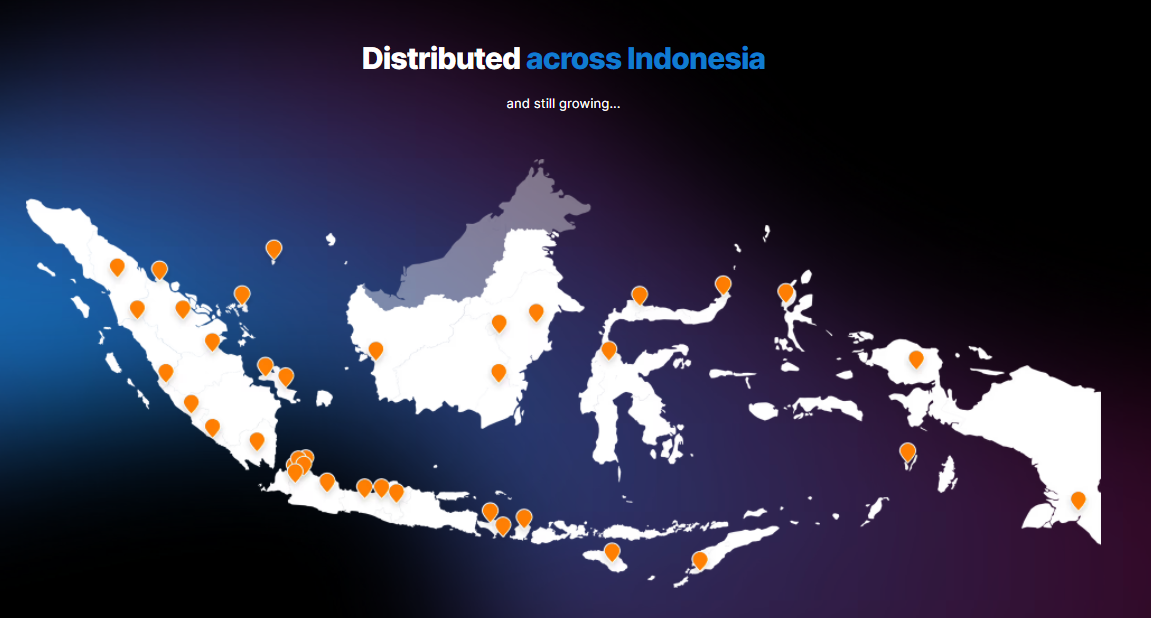 Distributed across Indonesia

and still growing...